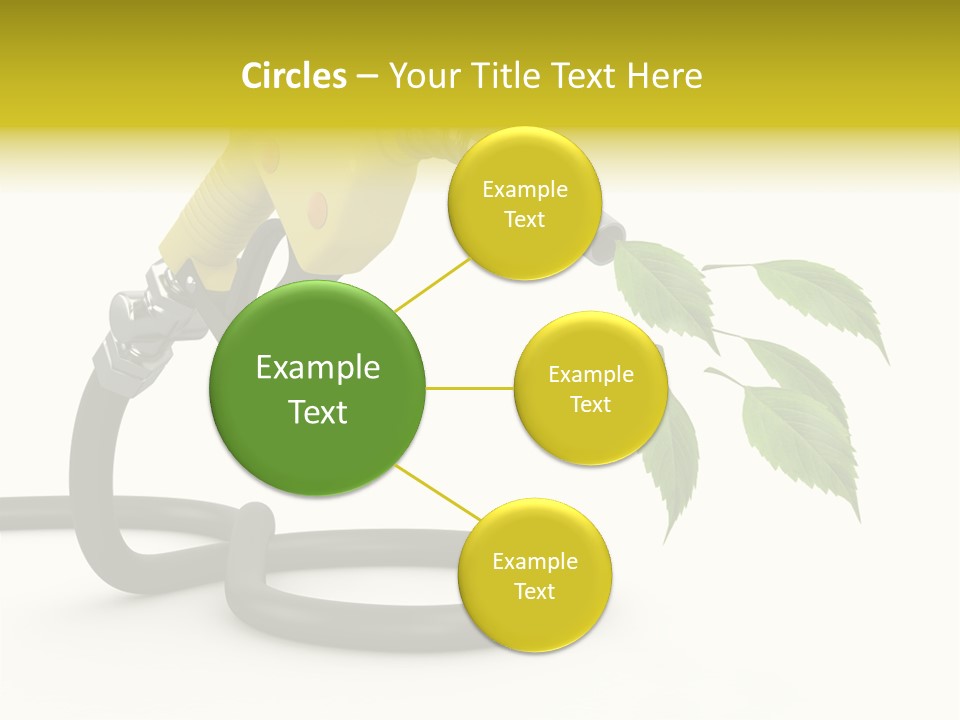 Circles – Your Title Text Here

Example Text

Example Text

Example Text

Example Text